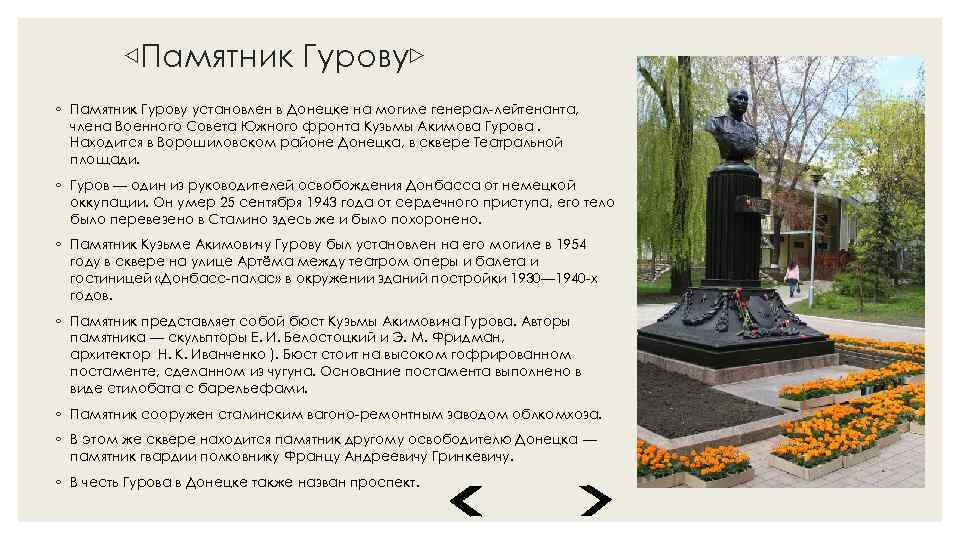 ◁Памятник Гурову▷

◦ Памятник Гурову установлен в Донецке на могиле генерал-лейтенанта, члена Военного Совета Южного фронта Кузьмы Акимова Гурова . Находится в Ворошиловском районе Донецка, в сквере Театральной площади.

◦ Гуров — один из руководителей освобождения Донбасса от немецкой оккупации. Он умер 25 сентября 1943 года от сердечного приступа, его тело было перевезено в Сталино здесь же и было похоронено.

◦ Памятник Кузьме Акимовичу Гурову был установлен на его могиле в 1954 году в сквере на улице Артёма между театром оперы и балета и гостиницей «Донбасс-палас» в окружении зданий постройки 1930—1940-х годов.

◦ Памятник представляет собой бюст Кузьмы Акимовича Гурова. Авторы памятника — скульпторы Е. И. Белостоцкий и Э. М. Фридман, архитектор Н. К. Иванченко ). Бюст стоит на высоком гофрированном постаменте, сделанном из чугуна. Основание постамента выполнено в виде стилобата с барельефами.

◦ Памятник сооружен сталинским вагоно-ремонтным заводом облкомхоза.

◦ В этом же сквере находится памятник другому освободителю Донецка — памятник гвардии полковнику Францу Андреевичу Гринкевичу.

◦ В честь Гурова в Донецке также назван проспект.